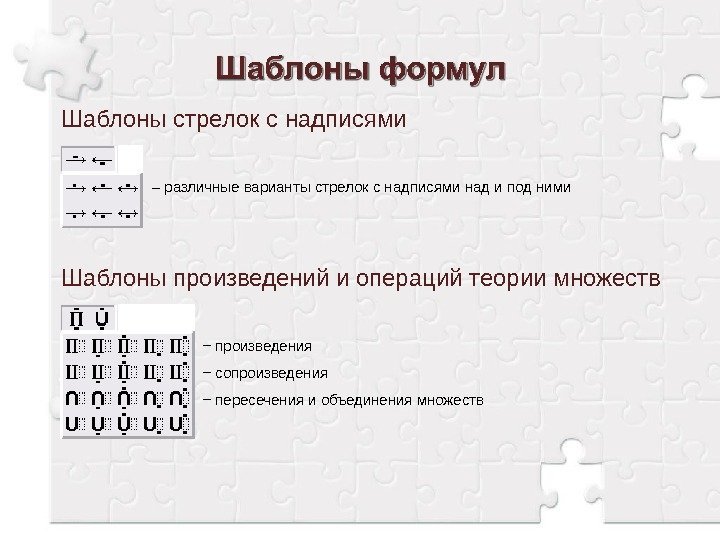 Шаблоны формул

Шаблоны стрелок с надписями

– различные варианты стрелок с надписями над и под ними

Шаблоны произведений и операций теории множеств

– произведения

– сопроизведения

– пересечения и объединения множеств